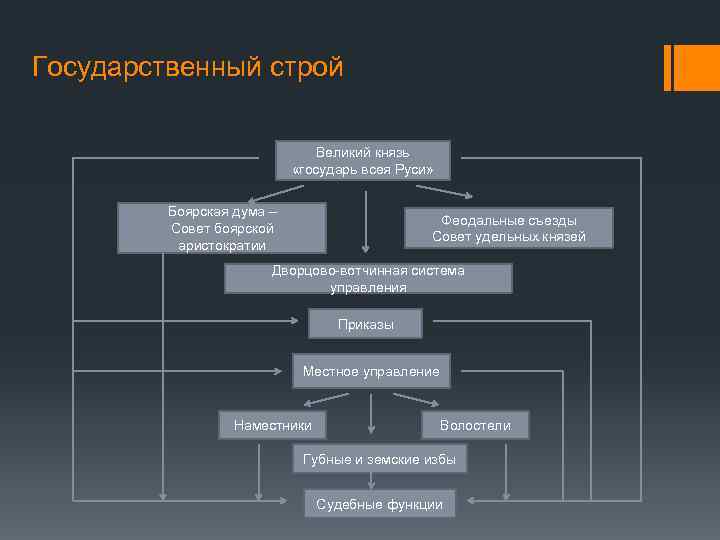 Государственный строй

Великий князь «государь всея Руси»

Боярская дума – Совет боярской аристократии

Феодальные съезды Совет удельных князей

Дворцово-вотчинная система управления

Приказы

Местное управление

Наместники

Волостели

Губные и земские избы

Судебные функции